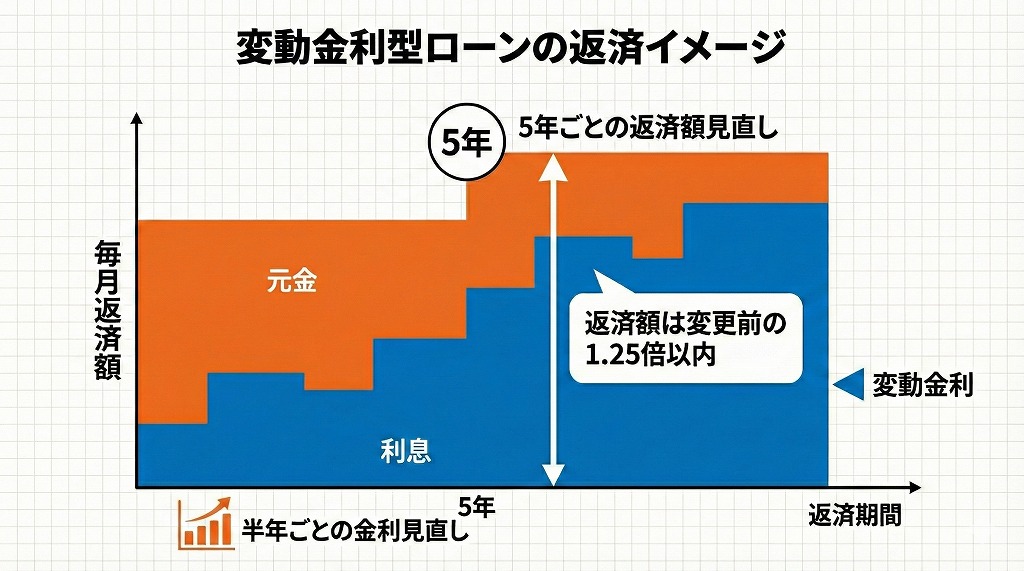 変動金利型ローンの返済イメージ

5年

5年ごとの返済額見直し

毎月返済額

元金

返済額は変更前の1.25倍以内

変動金利

利息

5年

返済期間

半年ごとの金利見直し